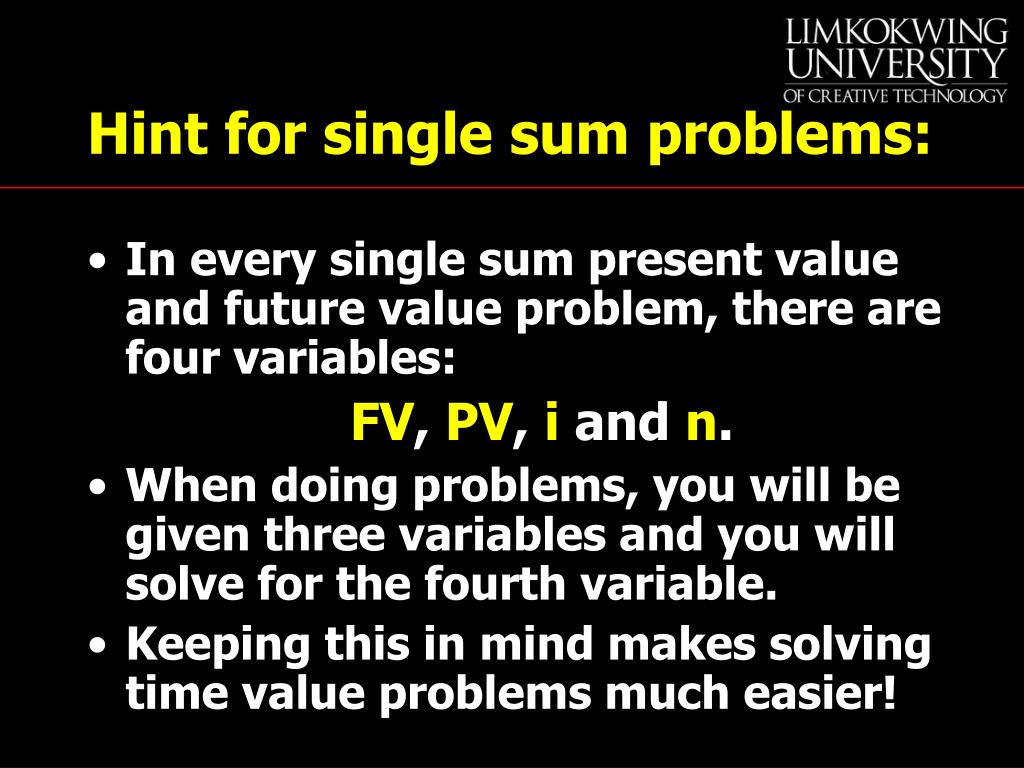 LIMKOKWING UNIVERSITY OF CREATIVE TECHNOLOGY

Hint for single sum problems:

• In every single sum present value and future value problem, there are four variables:

FV, PV, i and n.

• When doing problems, you will be given three variables and you will solve for the fourth variable.
• Keeping this in mind makes solving time value problems much easier!